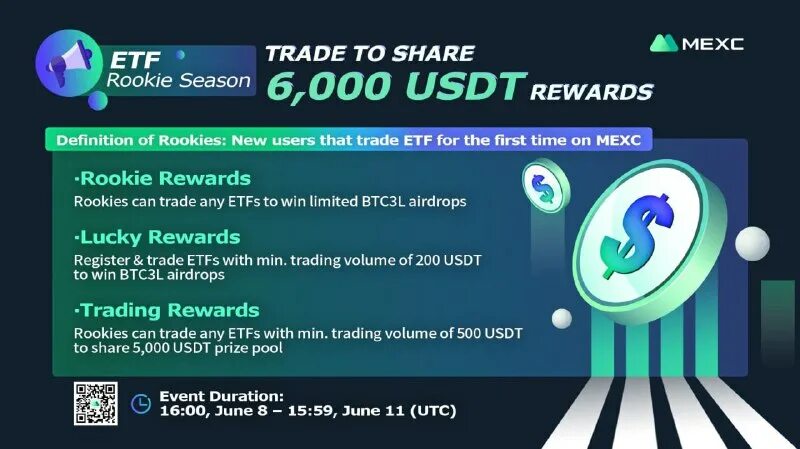 ETF
Rookie Season

TRADE TO SHARE
6,000 USDT REWARDS

MEXC

Definition of Rookies: New users that trade ETF for the first time on MEXC

·Rookie Rewards
Rookies can trade any ETFs to win limited BTC3L airdrops

·Lucky Rewards
Register & trade ETFs with min. trading volume of 200 USDT to win BTC3L airdrops

·Trading Rewards
Rookies can trade any ETFs with min. trading volume of 500 USDT to share 5,000 USDT prize pool

Event Duration:
16:00, June 8 – 15:59, June 11 (UTC)